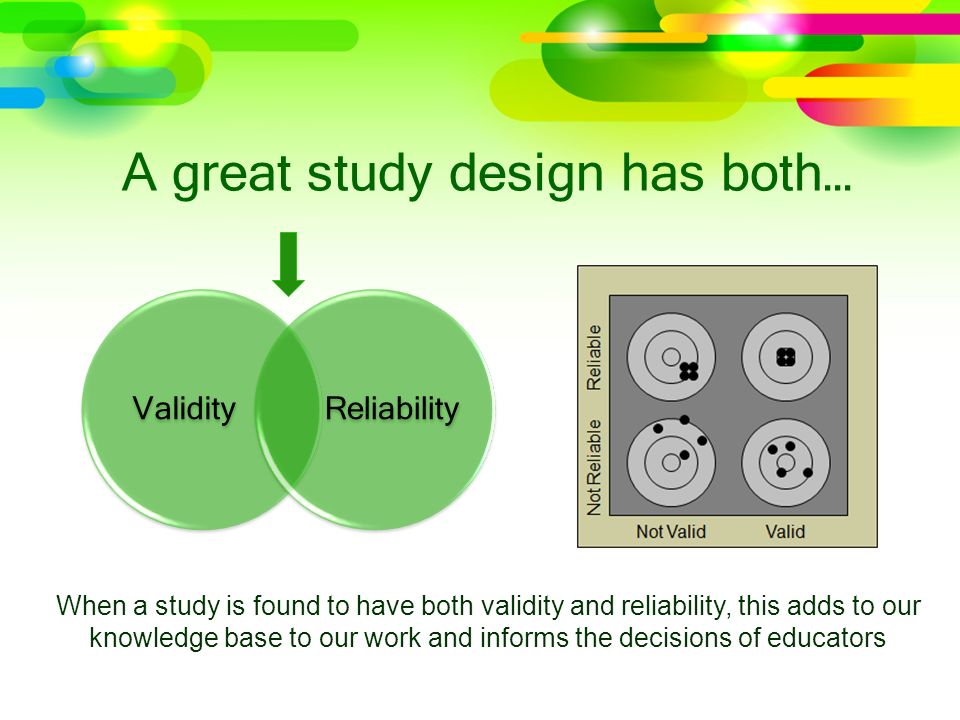 A great study design has both…

Validity

Reliability

Reliable

Not Reliable

Not Valid

Valid

When a study is found to have both validity and reliability, this adds to our knowledge base to our work and informs the decisions of educators